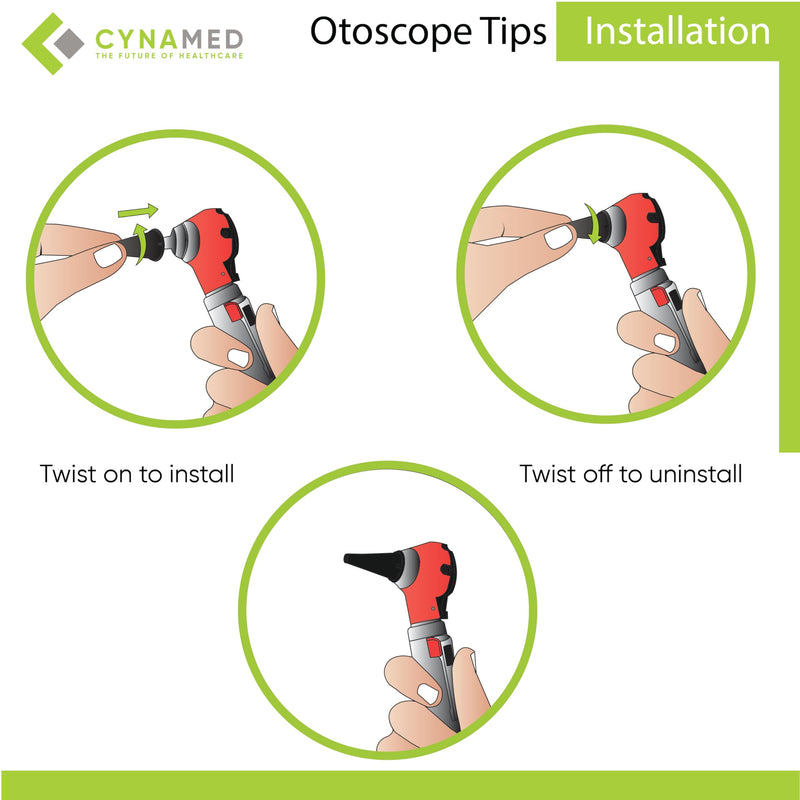 CYNAMED
THE FUTURE OF HEALTHCARE

Otoscope Tips Installation

Twist on to install

Twist off to uninstall